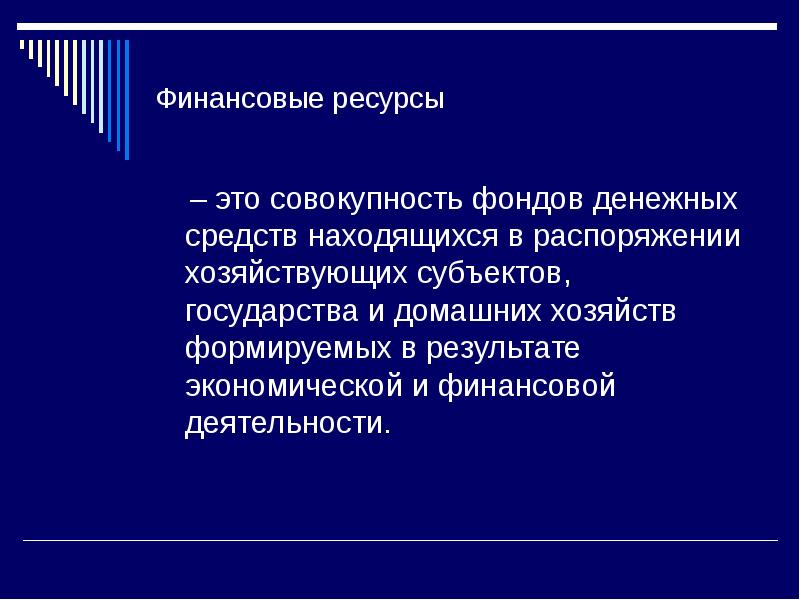 Финансовые ресурсы

– это совокупность фондов денежных средств находящихся в распоряжении хозяйствующих субъектов, государства и домашних хозяйств формируемых в результате экономической и финансовой деятельности.